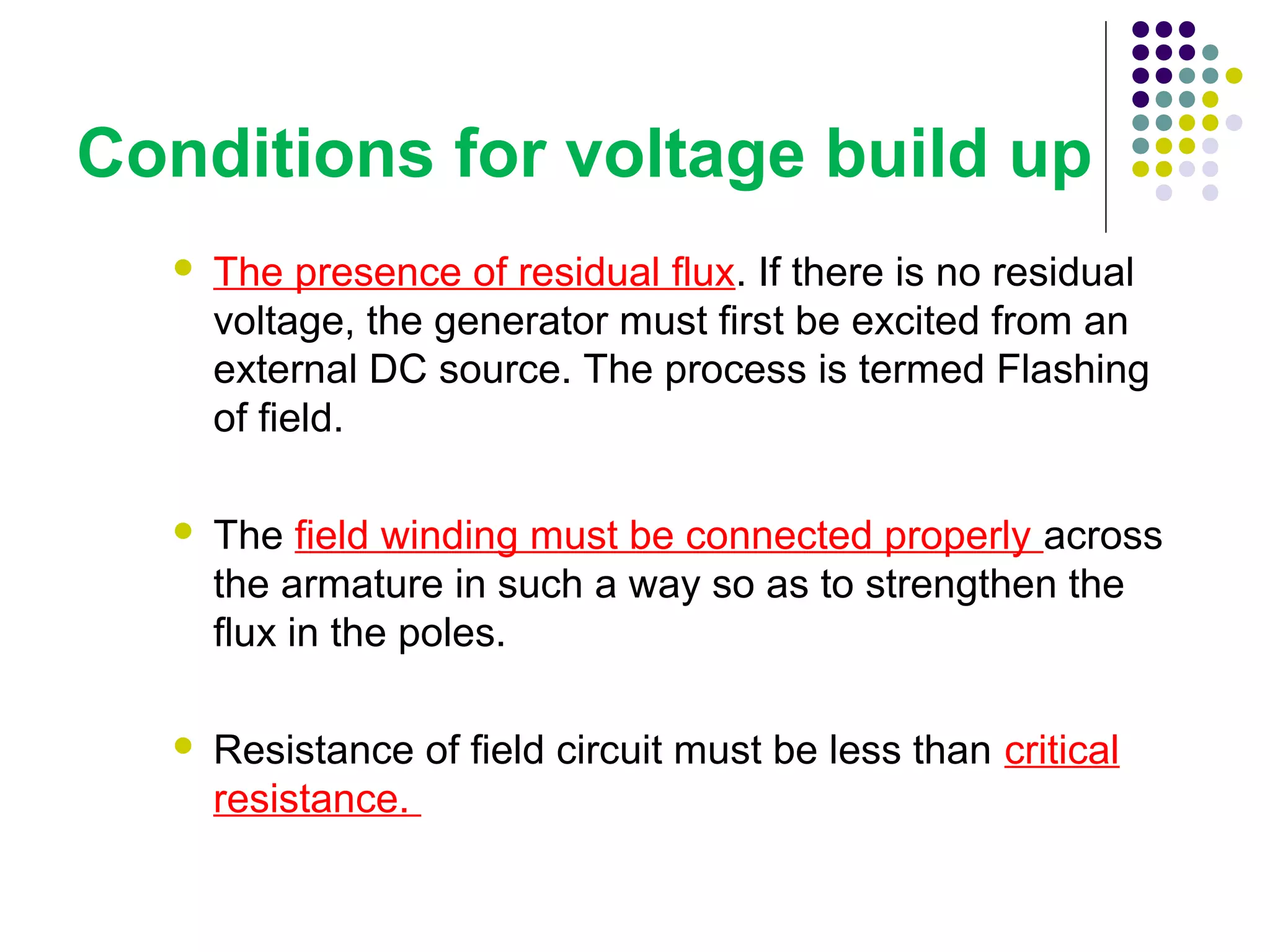 Conditions for voltage build up

- The presence of residual flux. If there is no residual voltage, the generator must first be excited from an external DC source. The process is termed Flashing of field.

- The field winding must be connected properly across the armature in such a way so as to strengthen the flux in the poles.

- Resistance of field circuit must be less than critical resistance.